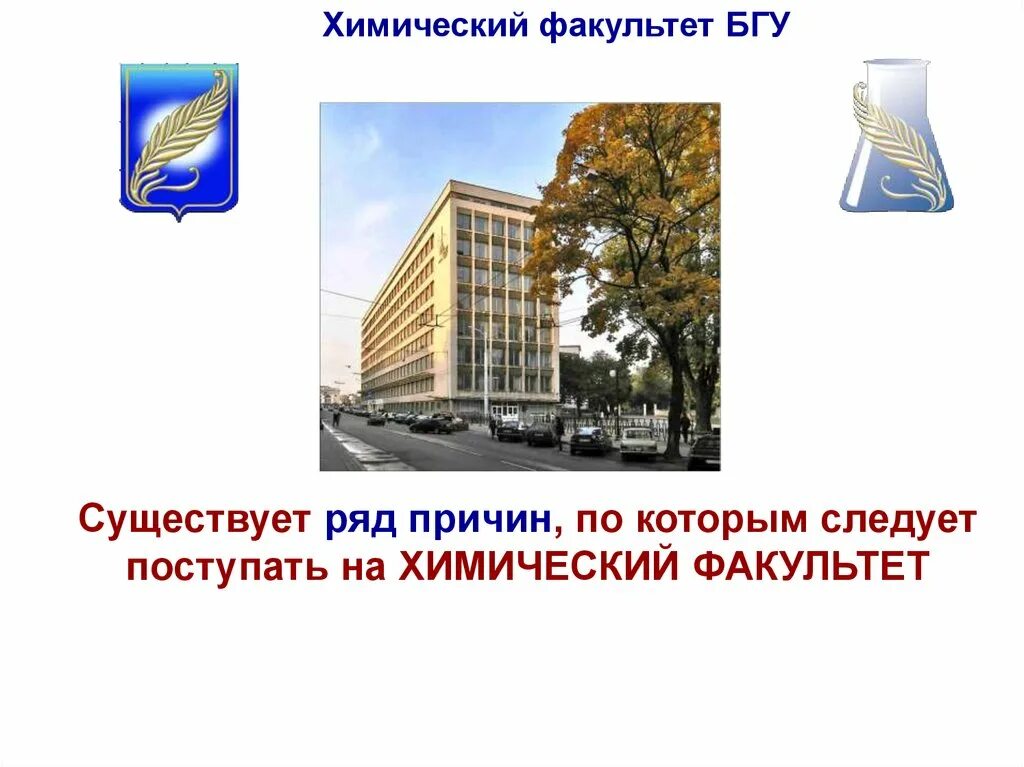 Химический факультет БГУ

Существует ряд причин, по которым следует поступать на ХИМИЧЕСКИЙ ФАКУЛЬТЕТ